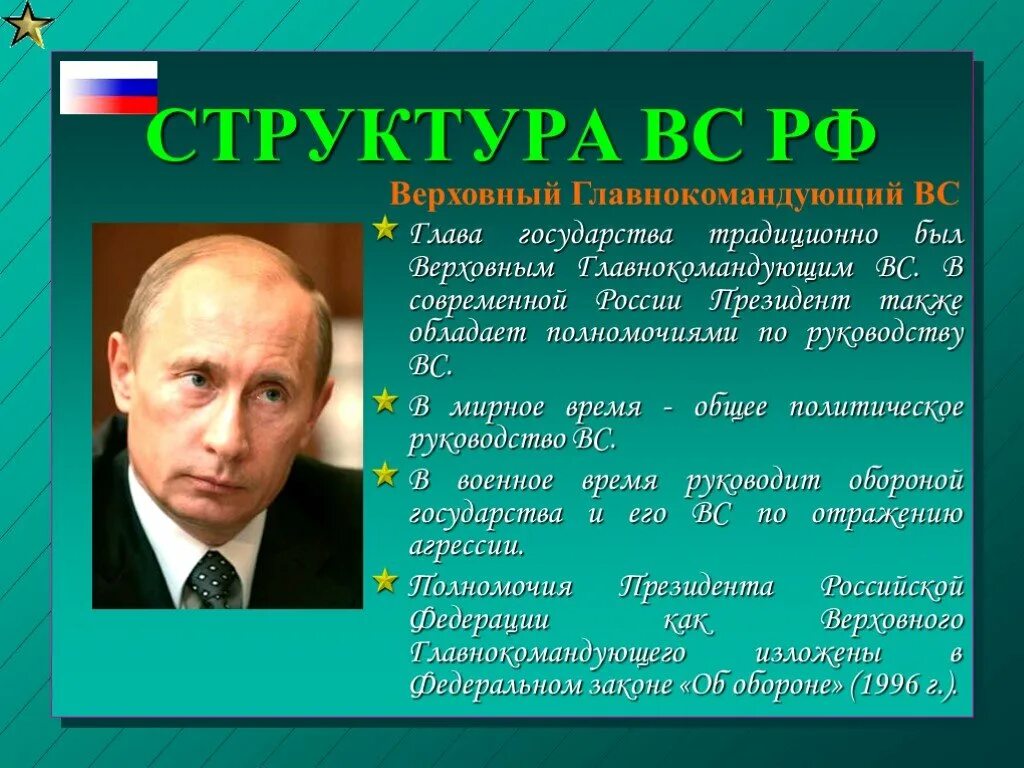 СТРУКТУРА ВС РФ

Верховный Главнокомандующий ВС

Глава государства традиционно был Верховным Главнокомандующим ВС. В современной России Президент также обладает полномочиями по руководству ВС.

В мирное время - общее политическое руководство ВС.

В военное время руководит обороной государства и его ВС по отражению агрессии.

Полномочия Президента Российской Федерации как Верховного Главнокомандующего изложены в Федеральном законе «Об обороне» (1996 г.).